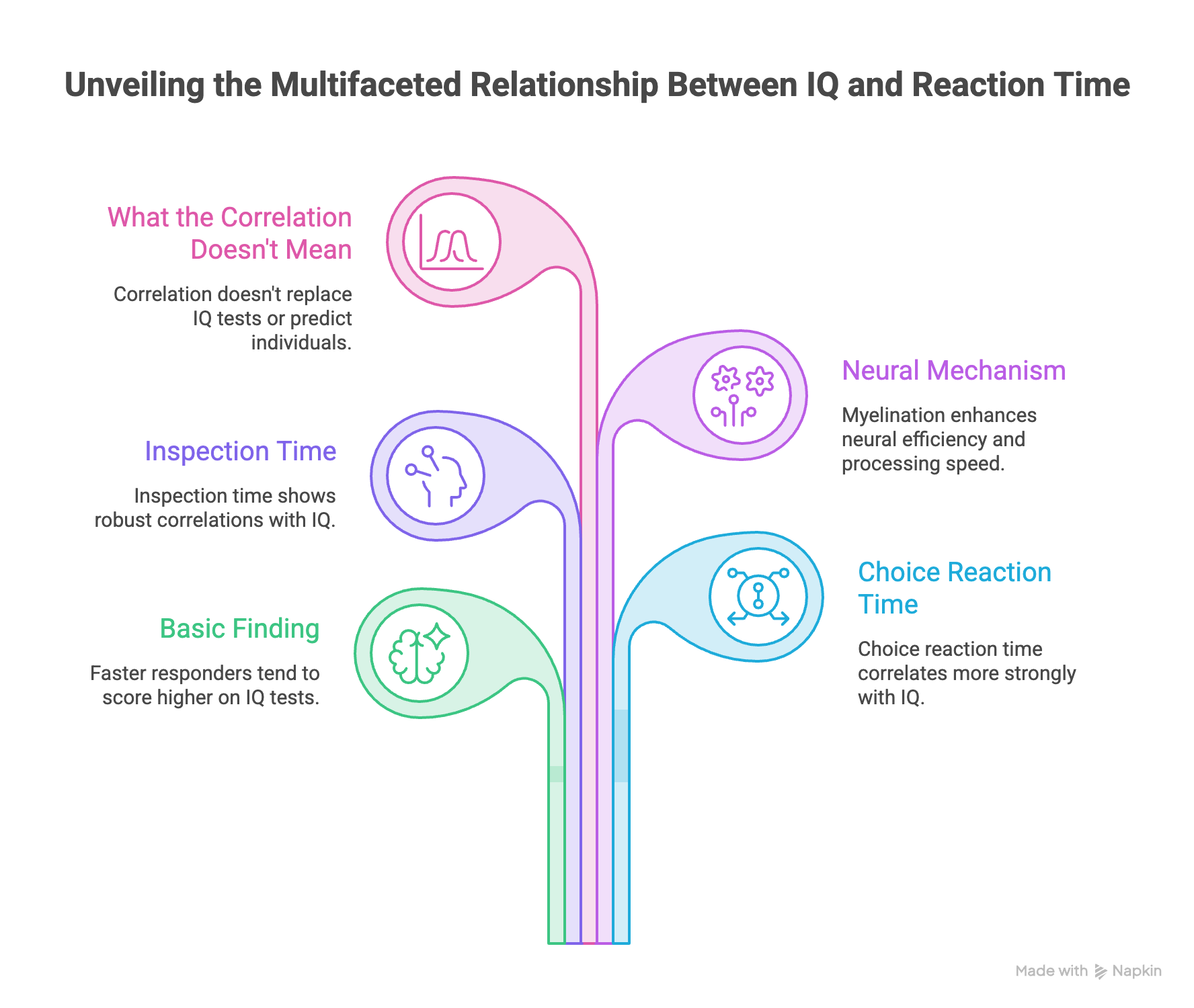 Unveiling the Multifaceted Relationship Between IQ and Reaction Time

What the Correlation Doesn't Mean

Correlation doesn't replace IQ tests or predict individuals.

Neural Mechanism

Myelination enhances neural efficiency and processing speed.

Inspection Time

Inspection time shows robust correlations with IQ.

Choice Reaction Time

Choice reaction time correlates more strongly with IQ.

Basic Finding

Faster responders tend to score higher on IQ tests.

Made with Napkin